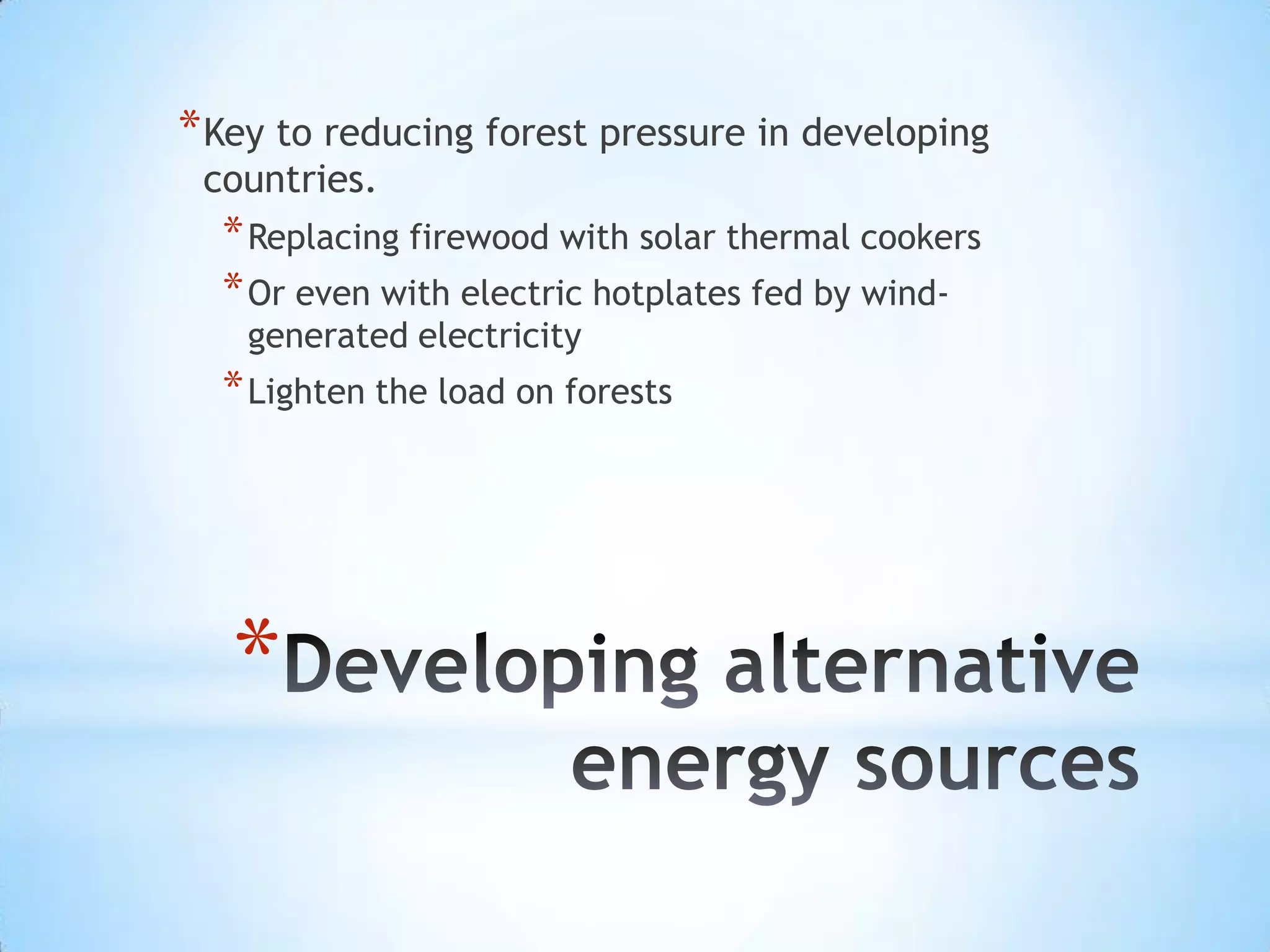 *Key to reducing forest pressure in developing countries.

*Replacing firewood with solar thermal cookers

*Or even with electric hotplates fed by wind-generated electricity

*Lighten the load on forests

*Developing alternative energy sources